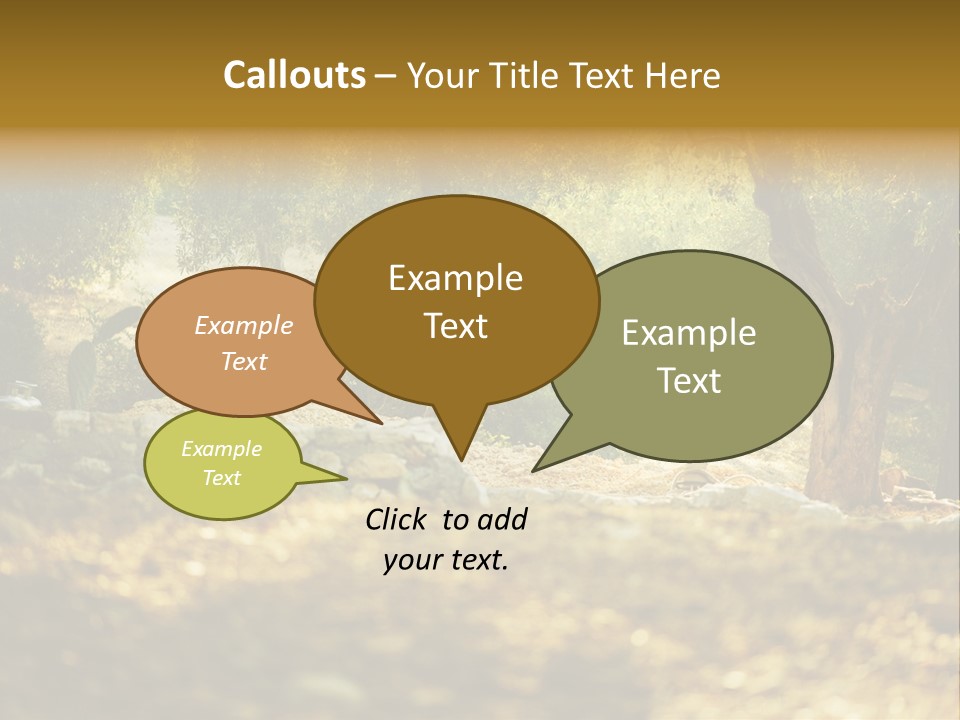 Callouts – Your Title Text Here

Example Text

Example Text

Example Text

Example Text

Click to add your text.